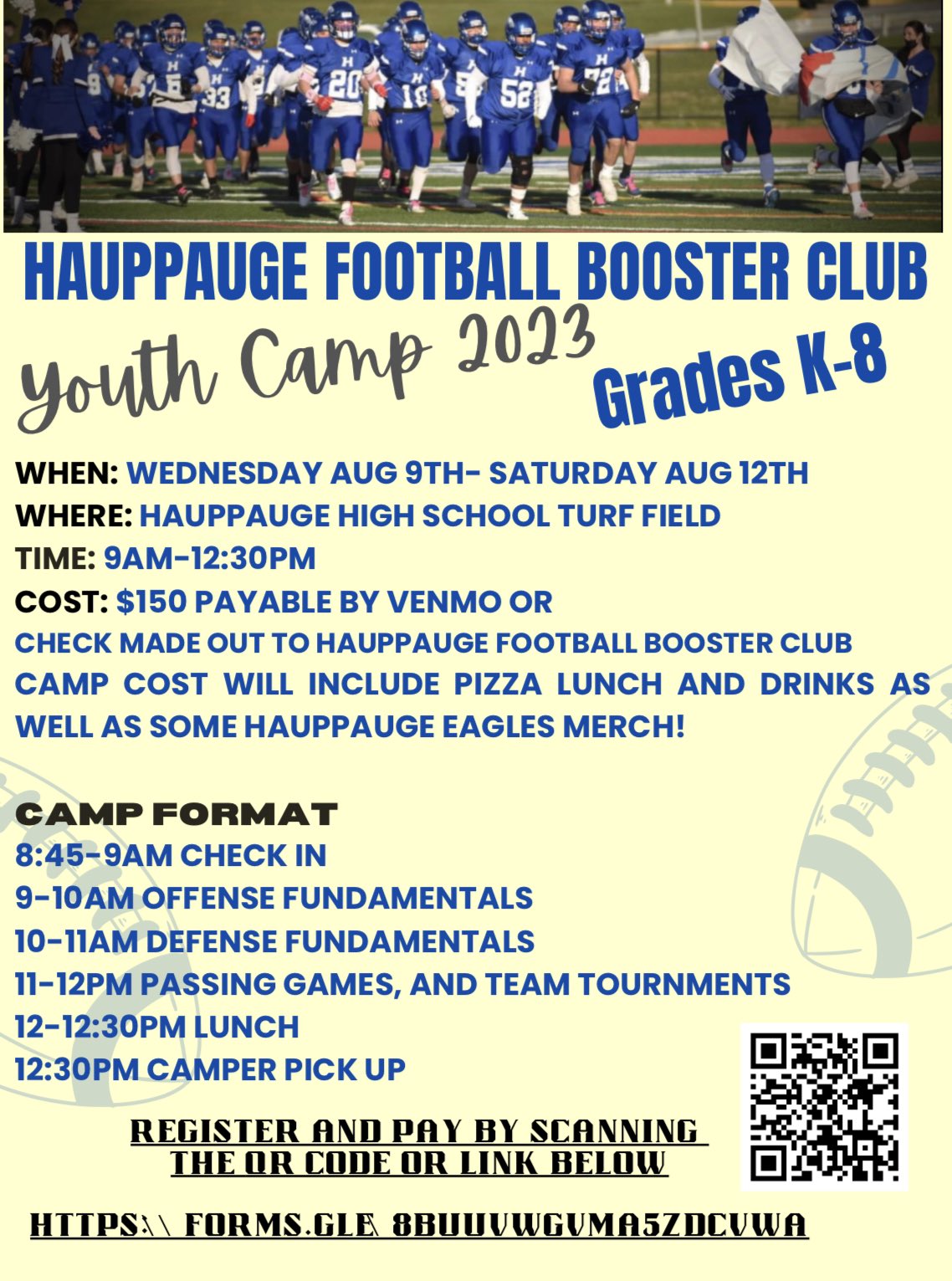 HAUPPAUGE FOOTBALL BOOSTER CLUB

Youth Camp 2023 Grades K-8

WHEN: WEDNESDAY AUG 9TH- SATURDAY AUG 12TH
WHERE: HAUPPAUGE HIGH SCHOOL TURF FIELD
TIME: 9AM-12:30PM
COST: $150 PAYABLE BY VENMO OR CHECK MADE OUT TO HAUPPAUGE FOOTBALL BOOSTER CLUB
CAMP COST WILL INCLUDE PIZZA LUNCH AND DRINKS AS WELL AS SOME HAUPPAUGE EAGLES MERCH!

CAMP FORMAT
8:45-9AM CHECK IN
9-10AM OFFENSE FUNDAMENTALS
10-11AM DEFENSE FUNDAMENTALS
11-12PM PASSING GAMES, AND TEAM TOURNMENTS
12-12:30PM LUNCH
12:30PM CAMPER PICK UP

REGISTER AND PAY BY SCANNING THE QR CODE OR LINK BELOW

HTTPS:\\ FORMS.GLE\ 8BUUVWGVMA5ZDCVWA